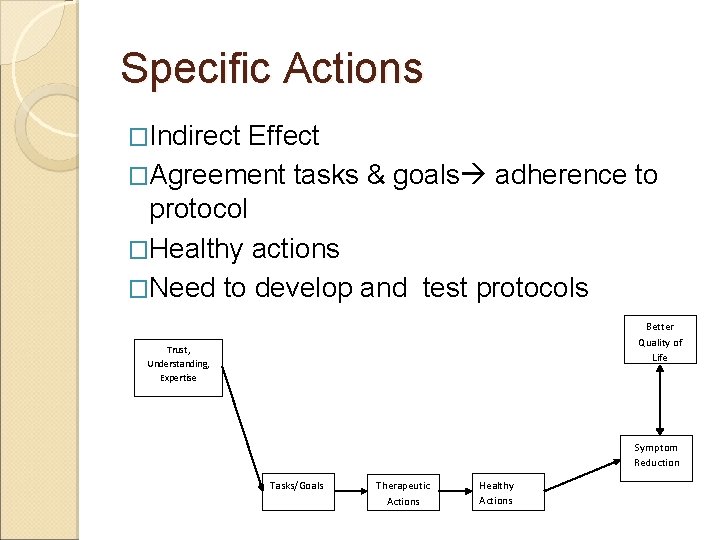 Specific Actions

□Indirect Effect

□Agreement tasks & goals→ adherence to protocol

□Healthy actions

□Need to develop and test protocols

Trust, Understanding, Expertise

Tasks/Goals

Therapeutic Actions

Healthy Actions

Symptom Reduction

Better Quality of Life